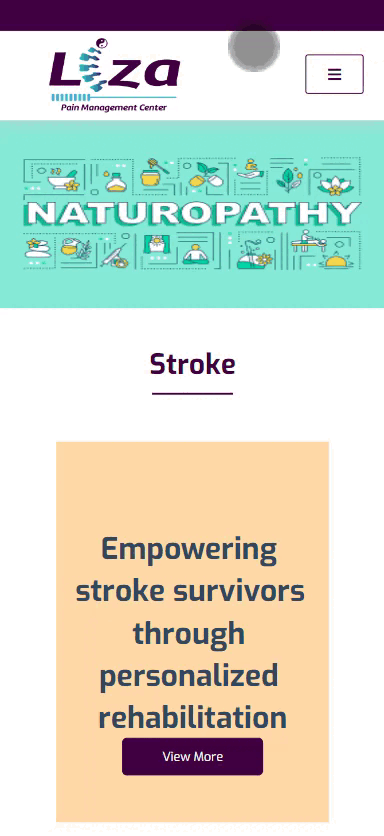 Liza
Pain Management Center

NATUROPATHY

Stroke

Empowering stroke survivors through personalized rehabilitation

View More